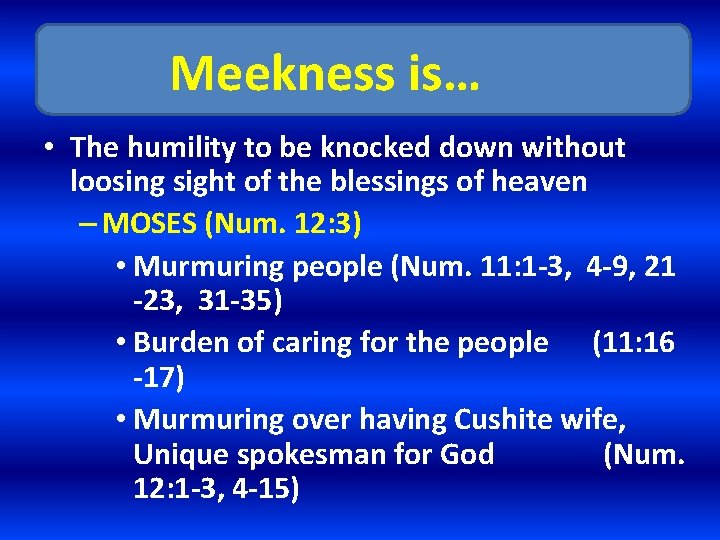 Meekness is…

• The humility to be knocked down without loosing sight of the blessings of heaven

– MOSES (Num. 12:3)

• Murmuring people (Num. 11:1-3, 4-9, 21-23, 31-35)

• Burden of caring for the people (11:16-17)

• Murmuring over having Cushite wife, Unique spokesman for God (Num. 12:1-3, 4-15)